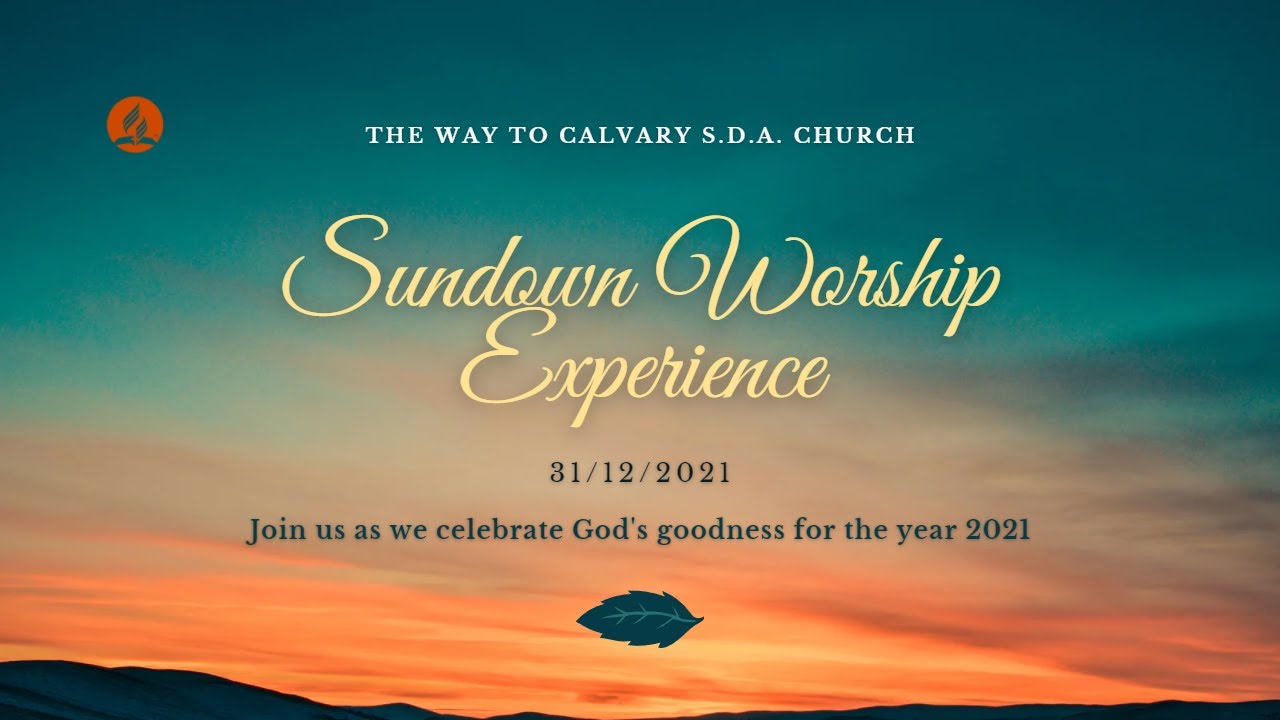 THE WAY TO CALVARY S.D.A. CHURCH

Sundown Worship Experience

31/12/2021

Join us as we celebrate God's goodness for the year 2021